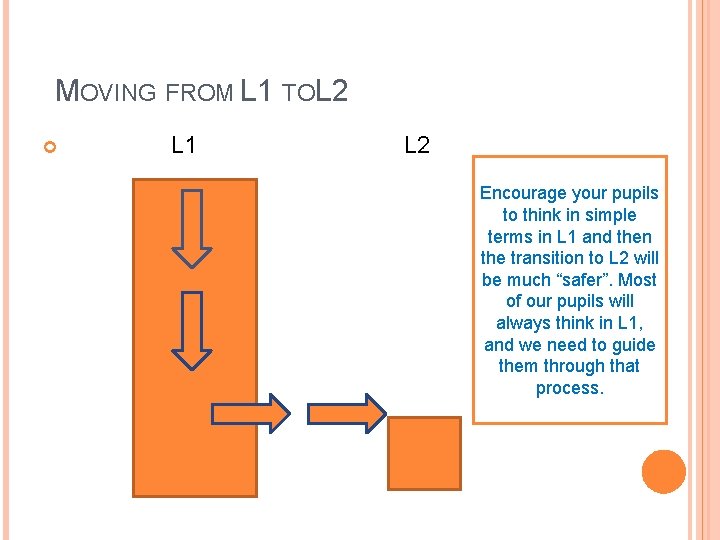 MOVING FROM L1 TOL2

L1

L2

Encourage your pupils to think in simple terms in L1 and then the transition to L2 will be much “safer”. Most of our pupils will always think in L1, and we need to guide them through that process.